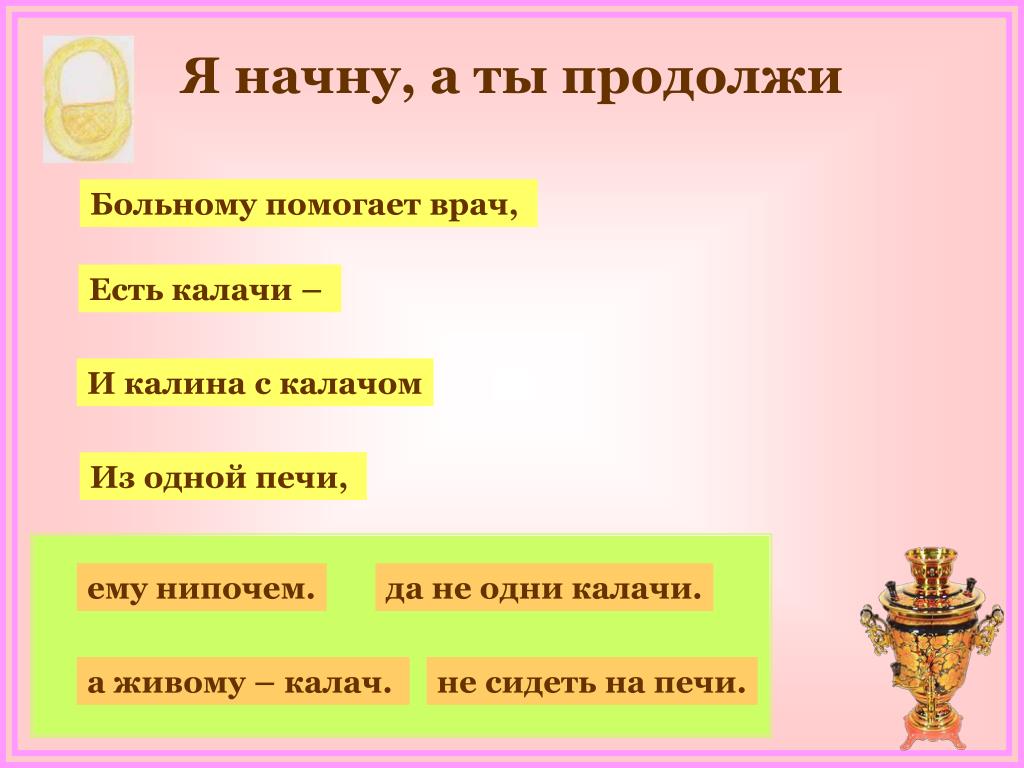 Я начну, а ты продолжи

Больному помогает врач,

Есть калачи –

И калина с калачом

Из одной печи,

ему нипочем.

да не одни калачи.

а живому – калач.

не сидеть на печи.